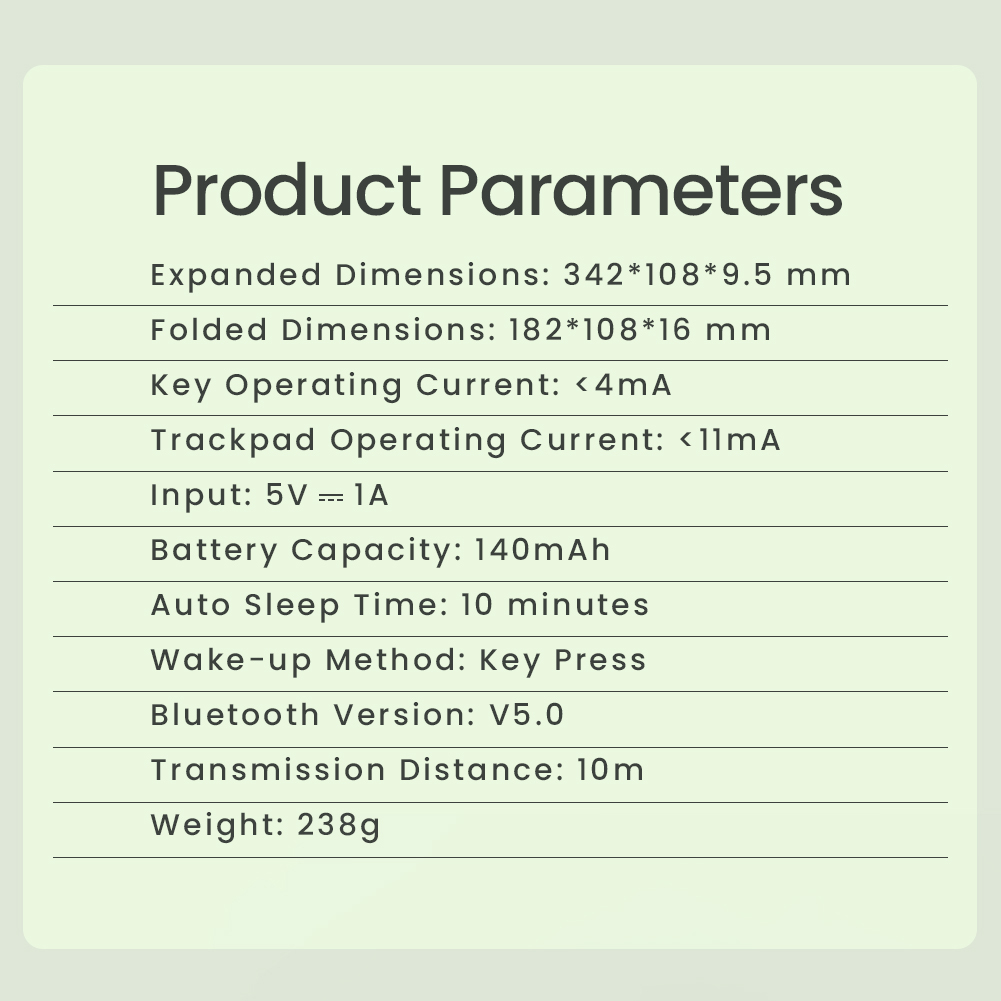 Product Parameters

Expanded Dimensions: 342*108*9.5 mm

Folded Dimensions: 182*108*16 mm

Key Operating Current: <4mA

Trackpad Operating Current: <11mA

Input: 5V ⎓ 1A

Battery Capacity: 140mAh

Auto Sleep Time: 10 minutes

Wake-up Method: Key Press

Bluetooth Version: V5.0

Transmission Distance: 10m

Weight: 238g